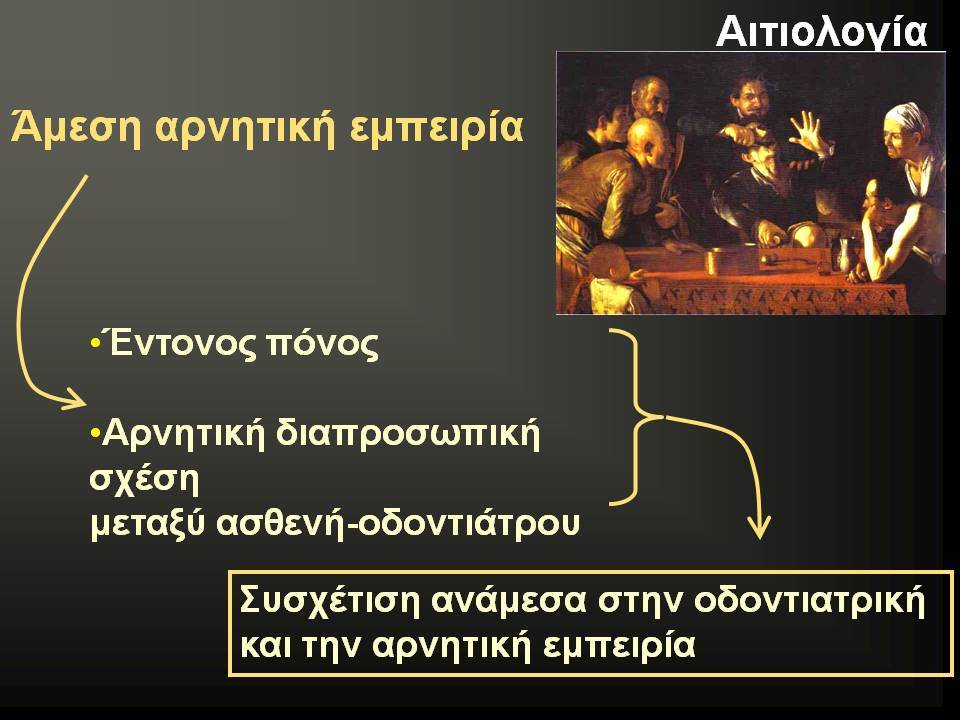 Αιτιολογία

Άμεση αρνητική εμπειρία

•Έντονος πόνος

•Αρνητική διαπροσωπική σχέση μεταξύ ασθενή-οδοντιάτρου

Συσχέτιση ανάμεσα στην οδοντιατρική και την αρνητική εμπειρία